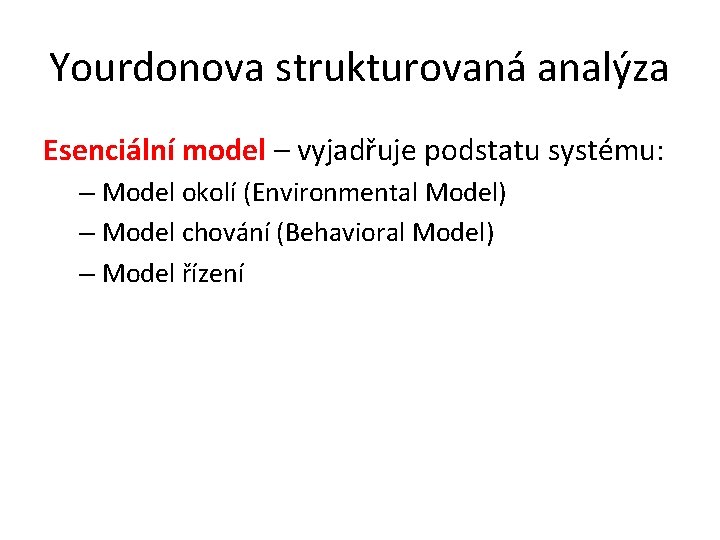 Yourdonova strukturovaná analýza

Esenciální model – vyjadřuje podstatu systému:

– Model okolí (Environmental Model)

– Model chování (Behavioral Model)

– Model řízení